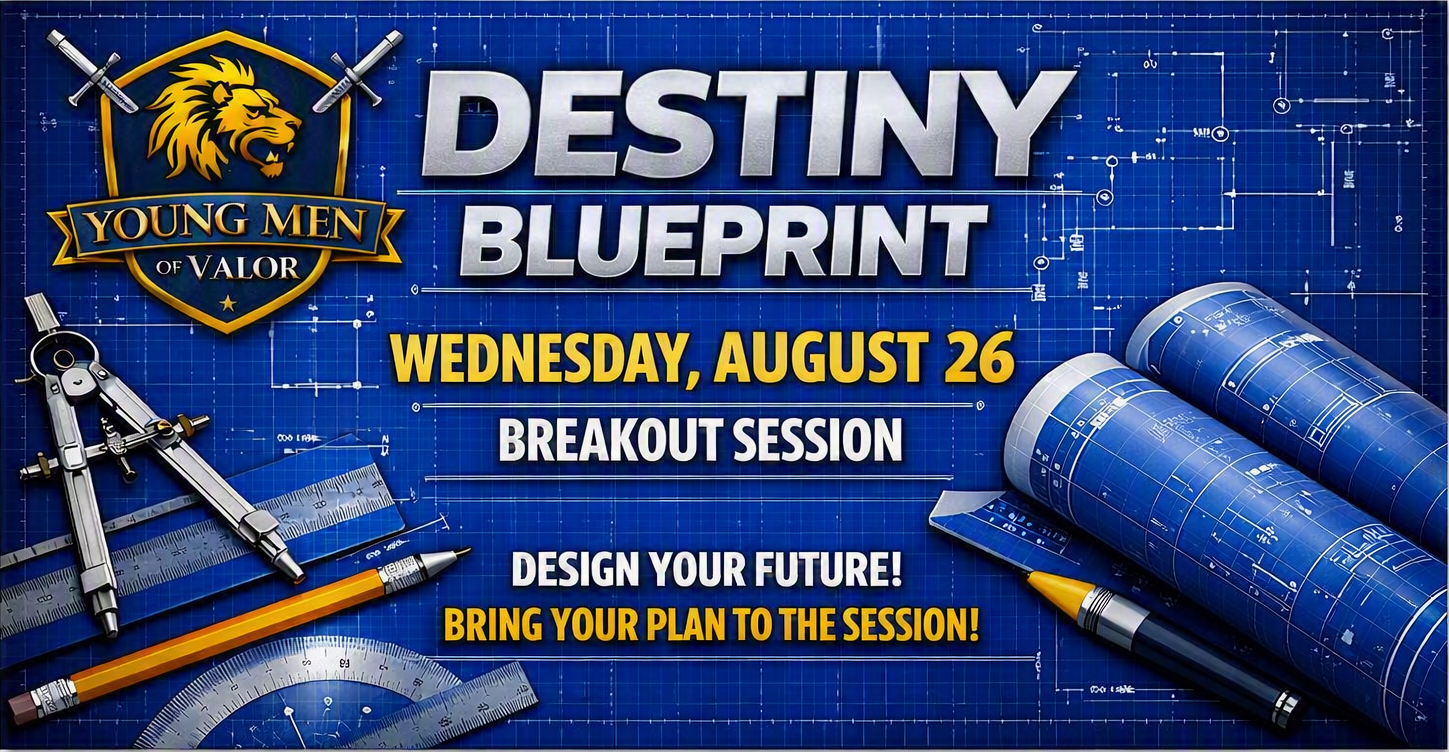 YOUNG MEN OF VALOR

DESTINY
BLUEPRINT

WEDNESDAY, AUGUST 26

BREAKOUT SESSION

DESIGN YOUR FUTURE!
BRING YOUR PLAN TO THE SESSION!